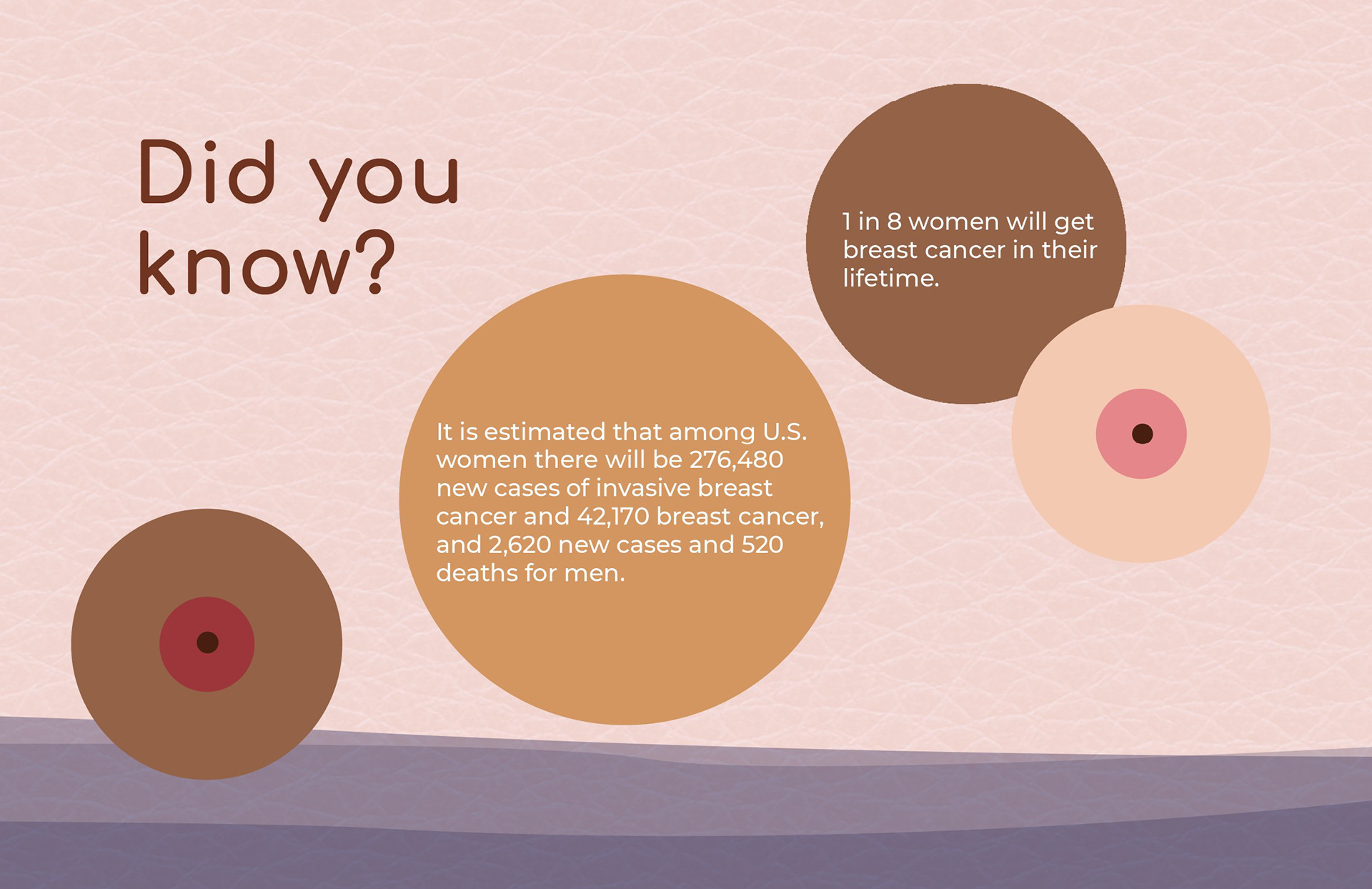 Did you know?

1 in 8 women will get breast cancer in their lifetime.

It is estimated that among U.S. women there will be 276,480 new cases of invasive breast cancer and 42,170 breast cancer, and 2,620 new cases and 520 deaths for men.